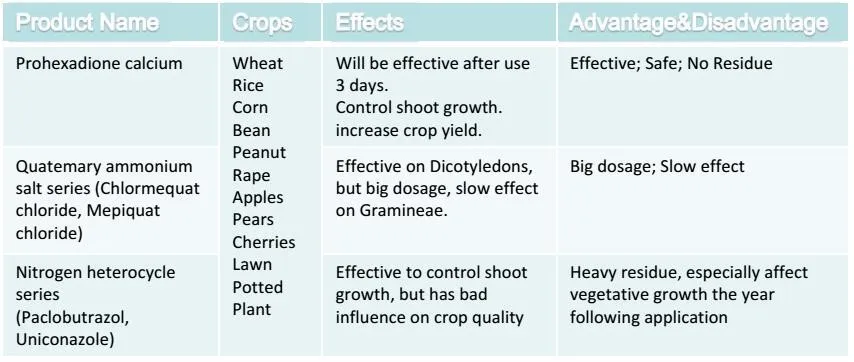 | Product Name | Crops | Effects | Advantage&Disadvantage |
|---|---|---|---|
| Prohexadione calcium | Wheat Rice Corn Bean Peanut Rape Apples Pears Cherries Lawn Potted Plant | Will be effective after use 3 days. Control shoot growth. increase crop yield. | Effective; Safe; No Residue |
| Quatemary ammonium salt series (Chlormequat chloride, Mepiquat chloride) | | Effective on Dicotyledons, but big dosage, slow effect on Gramineae. | Big dosage; Slow effect |
| Nitrogen heterocycle series (Paclobutrazol, Uniconazole) | | Effective to control shoot growth, but has bad influence on crop quality | Heavy residue, especially affect vegetative growth the year following application |